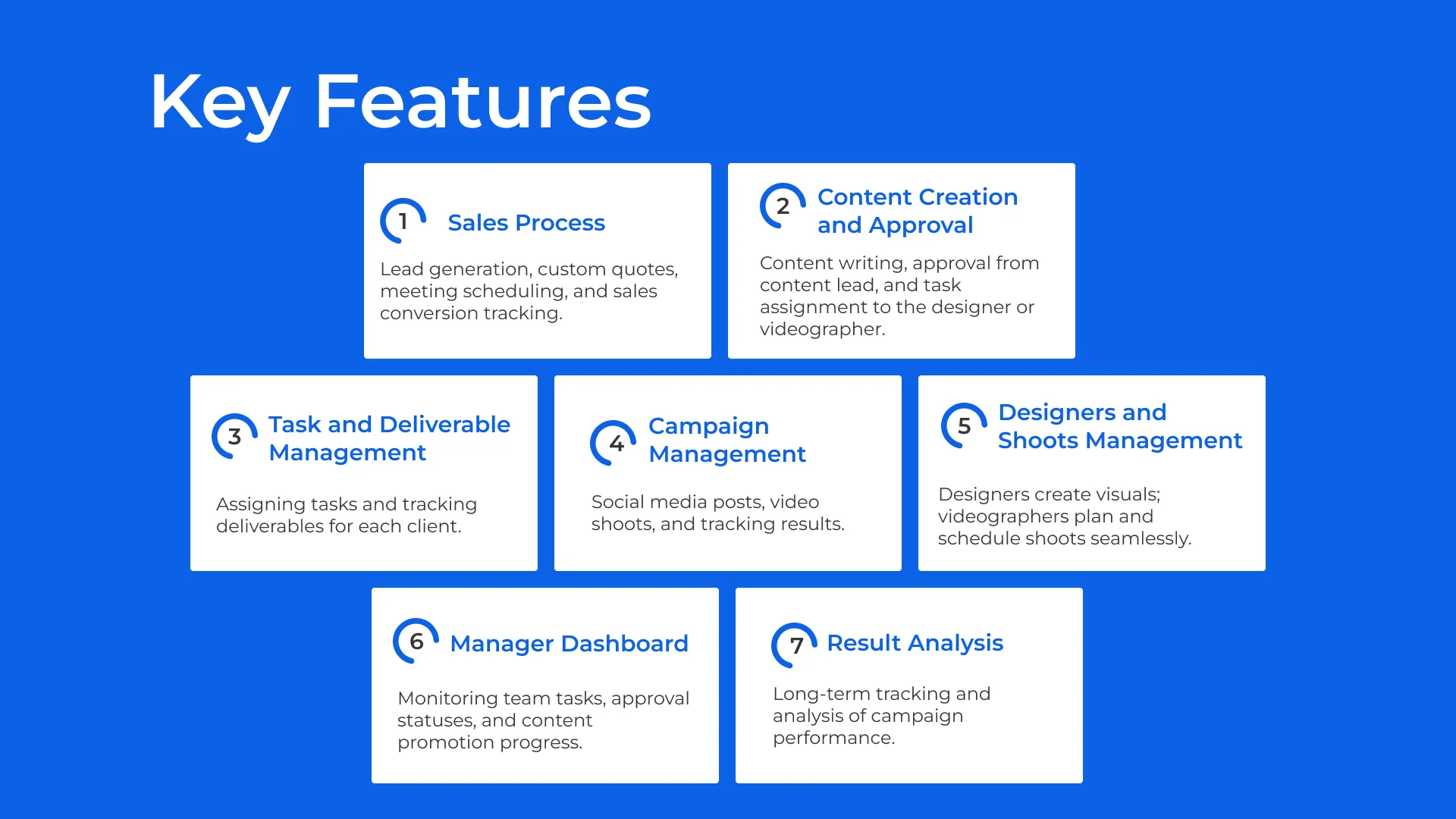 Key Features

1 Sales Process

Lead generation, custom quotes, meeting scheduling, and sales conversion tracking.

2 Content Creation and Approval

Content writing, approval from content lead, and task assignment to the designer or videographer.

3 Task and Deliverable Management

Assigning tasks and tracking deliverables for each client.

4 Campaign Management

Social media posts, video shoots, and tracking results.

5 Designers and Shoots Management

Designers create visuals; videographers plan and schedule shoots seamlessly.

6 Manager Dashboard

Monitoring team tasks, approval statuses, and content promotion progress.

7 Result Analysis

Long-term tracking and analysis of campaign performance.